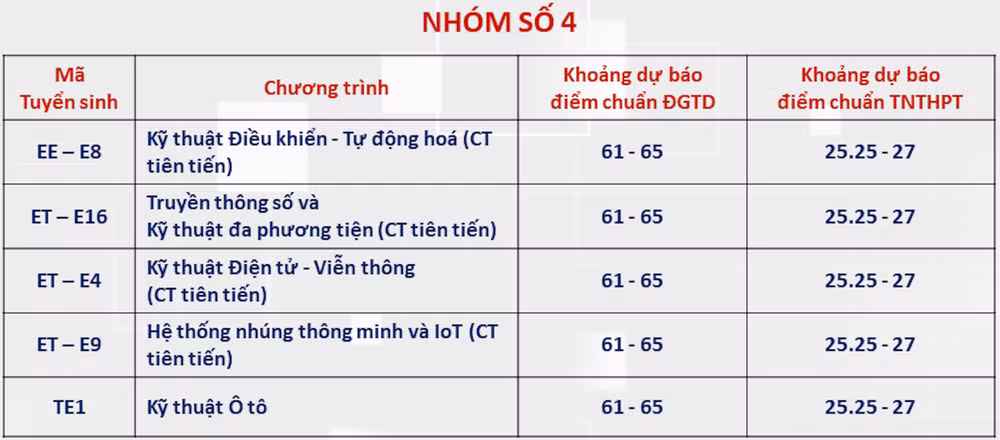 NHÓM SỐ 4

| Mã Tuyển sinh | Chương trình | Khoảng dự báo điểm chuẩn ĐGTD | Khoảng dự báo điểm chuẩn TNTHPT |
|---|---|---|---|
| EE – E8 | Kỹ thuật Điều khiển - Tự động hoá (CT tiên tiến) | 61 - 65 | 25.25 - 27 |
| ET – E16 | Truyền thông số và Kỹ thuật đa phương tiện (CT tiên tiến) | 61 - 65 | 25.25 - 27 |
| ET – E4 | Kỹ thuật Điện tử - Viễn thông (CT tiên tiến) | 61 - 65 | 25.25 - 27 |
| ET – E9 | Hệ thống nhúng thông minh và IoT (CT tiên tiến) | 61 - 65 | 25.25 - 27 |
| TE1 | Kỹ thuật Ô tô | 61 - 65 | 25.25 - 27 |